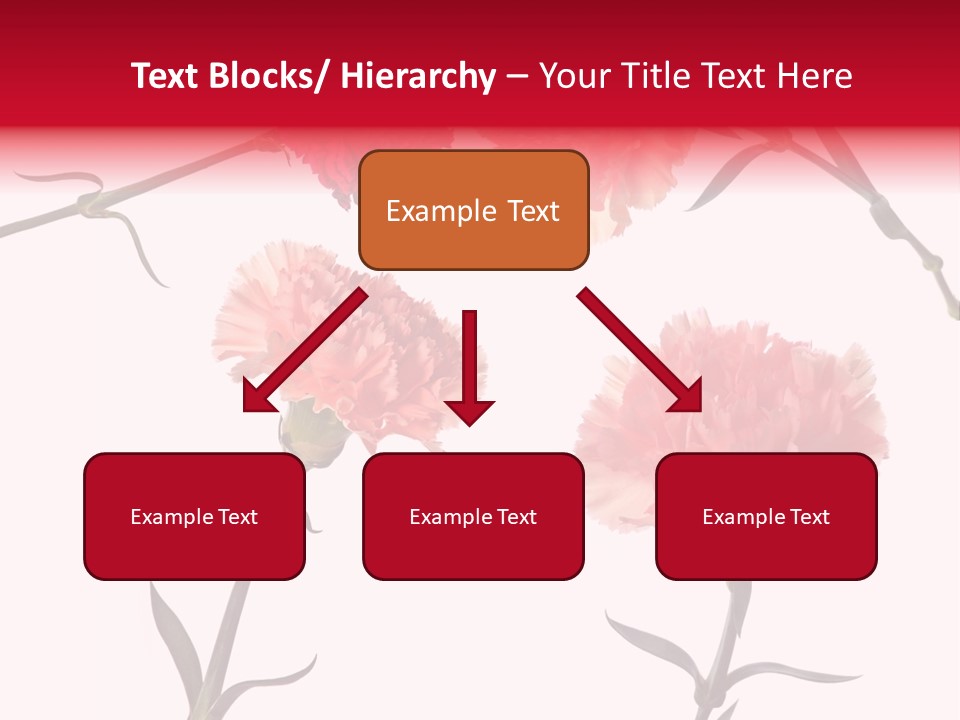 Text Blocks/ Hierarchy – Your Title Text Here

Example Text

Example Text

Example Text

Example Text